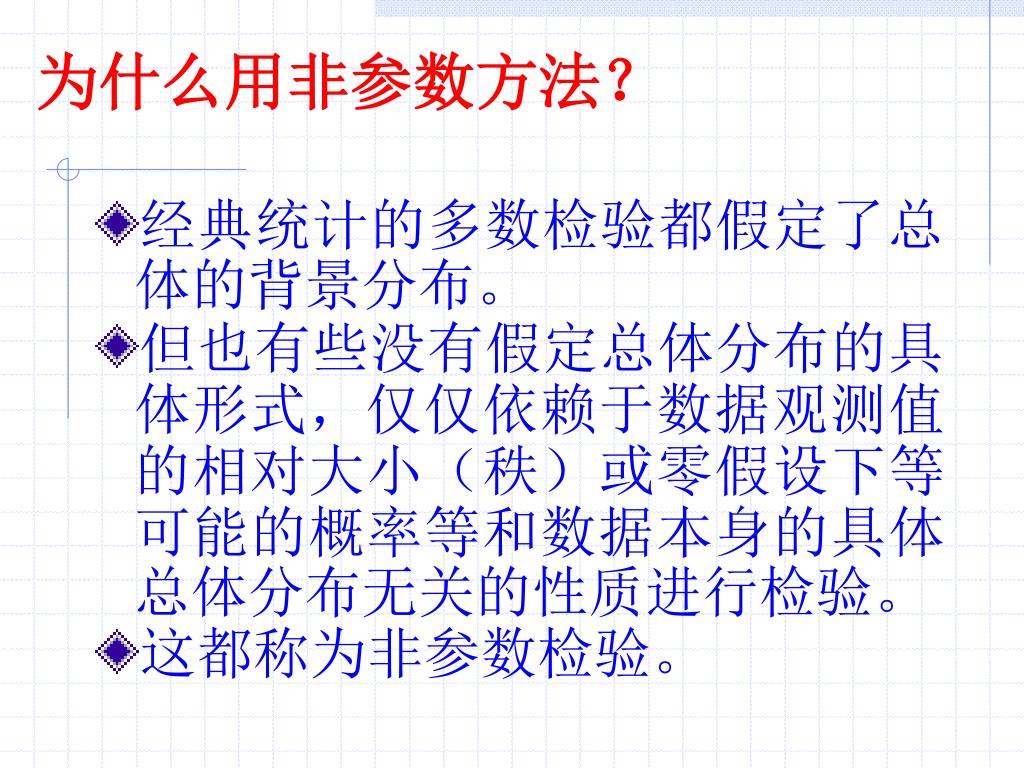 为什么用非参数方法？

经典统计的多数检验都假定了总体的背景分布。

但也有些没有假定总体分布的具体形式，仅仅依赖于数据观测值的相对大小（秩）或零假设下等可能的概率等和数据本身的具体总体分布无关的性质进行检验。

这都称为非参数检验。